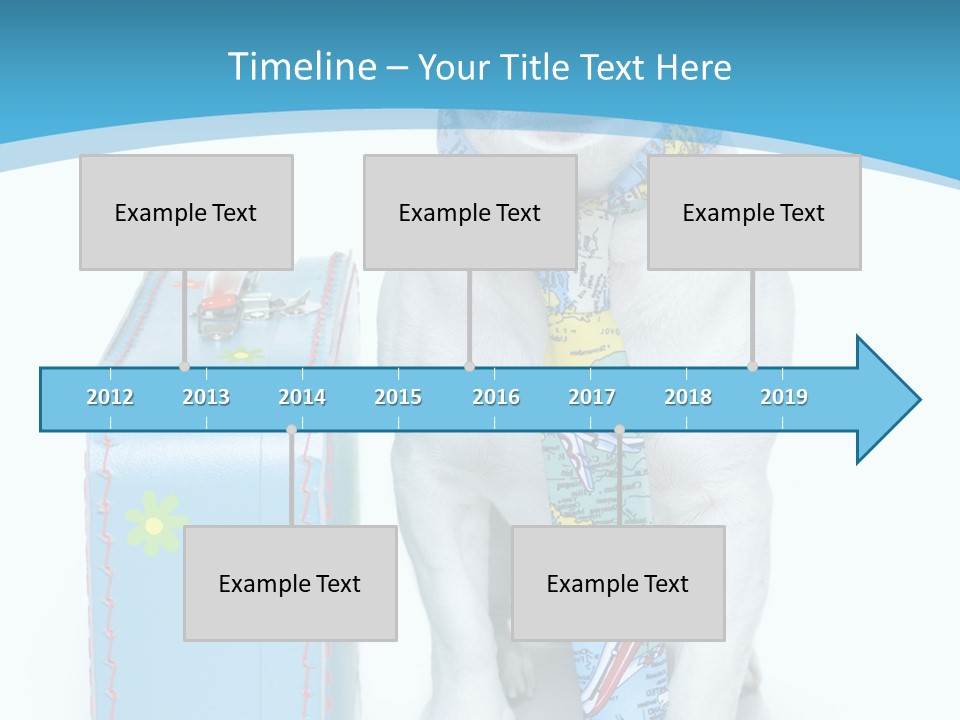 Timeline – Your Title Text Here

Example Text

Example Text

Example Text

2012 2013 2014 2015 2016 2017 2018 2019

Example Text

Example Text